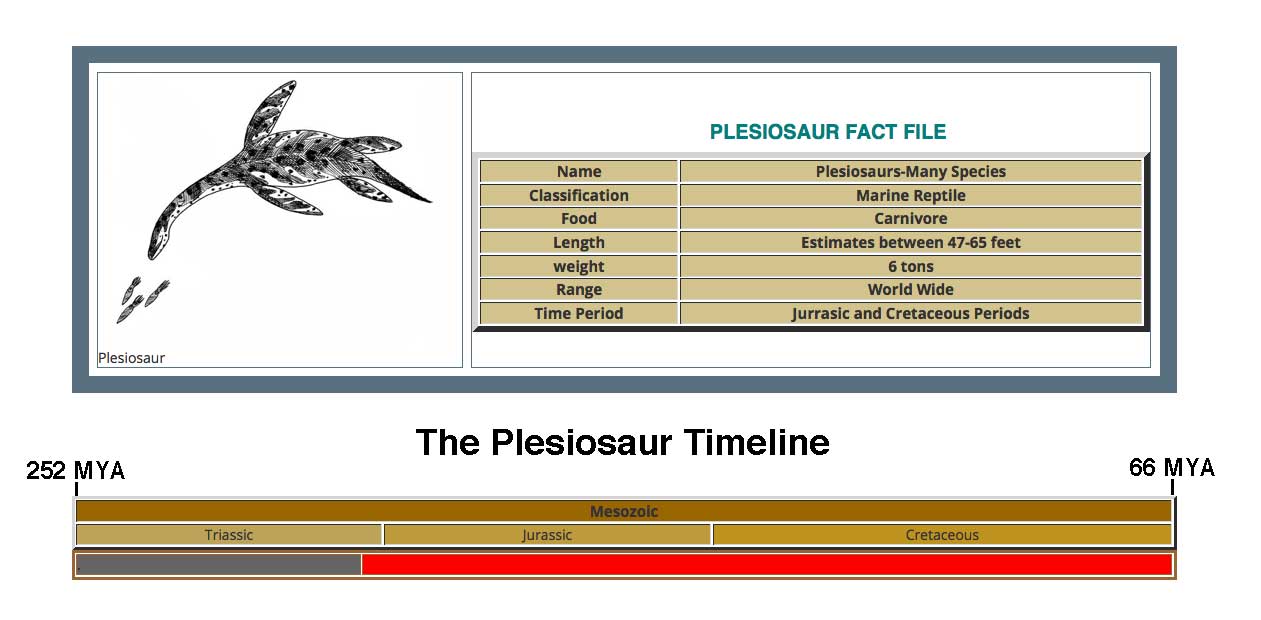 Plesiosaur

PLESIOSAUR FACT FILE

| Name | Plesiosaurs-Many Species |
|---|---|
| Classification | Marine Reptile |
| Food | Carnivore |
| Length | Estimates between 47-65 feet |
| weight | 6 tons |
| Range | World Wide |
| Time Period | Jurrasic and Cretaceous Periods |

The Plesiosaur Timeline

252 MYA

66 MYA

Mesozoic

Triassic

Jurassic

Cretaceous